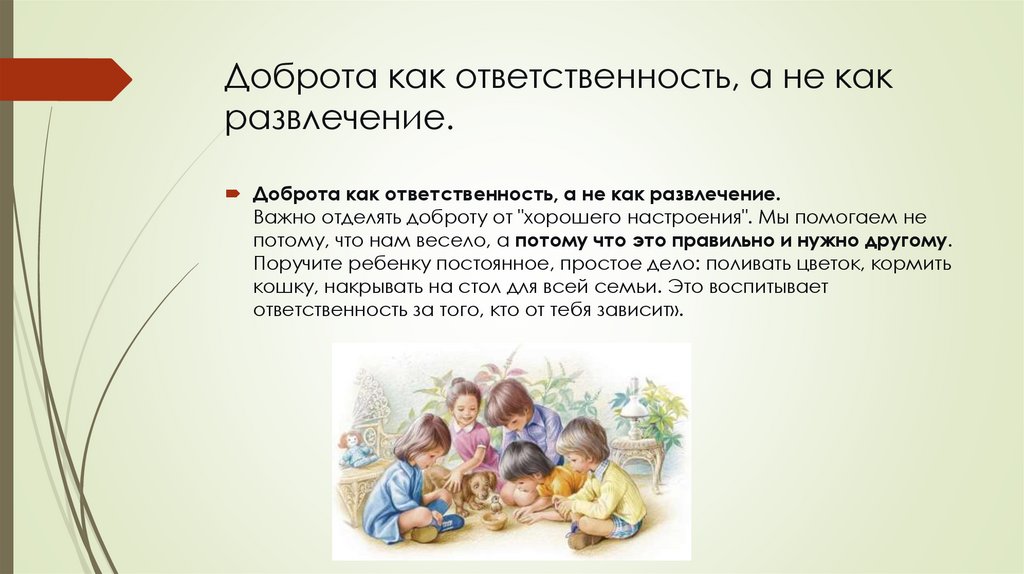 Доброта как ответственность, а не как развлечение.

Доброта как ответственность, а не как развлечение.
Важно отделять доброту от "хорошего настроения". Мы помогаем не потому, что нам весело, а потому что это правильно и нужно другому. Поручите ребенку постоянное, простое дело: поливать цветок, кормить кошку, накрывать на стол для всей семьи. Это воспитывает ответственность за того, кто от тебя зависит».